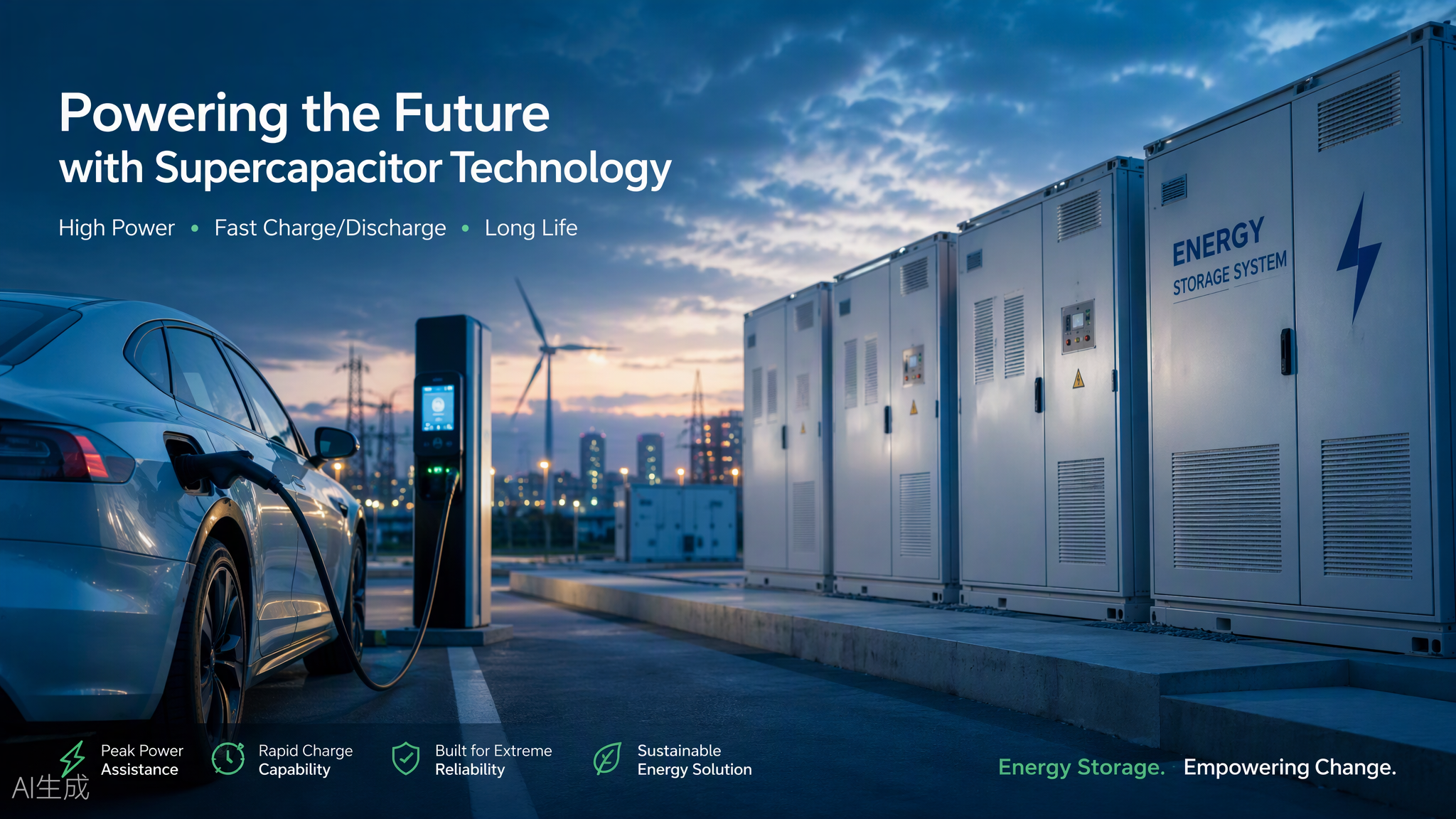 Powering the Future
with Supercapacitor Technology

High Power • Fast Charge/Discharge • Long Life

ENERGY
STORAGE SYSTEM

Peak Power Assistance

Rapid Charge Capability

Built for Extreme Reliability

Sustainable Energy Solution

Energy Storage. Empowering Change.

AI生成